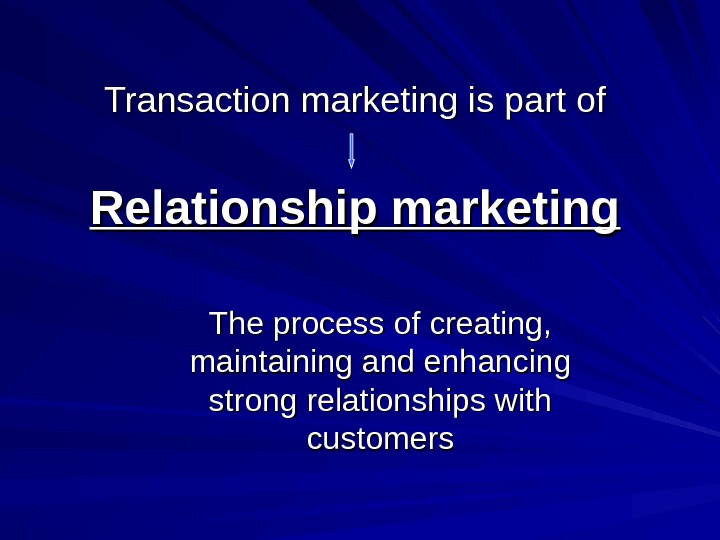 Transaction marketing is part of

Relationship marketing

The process of creating, maintaining and enhancing strong relationships with customers